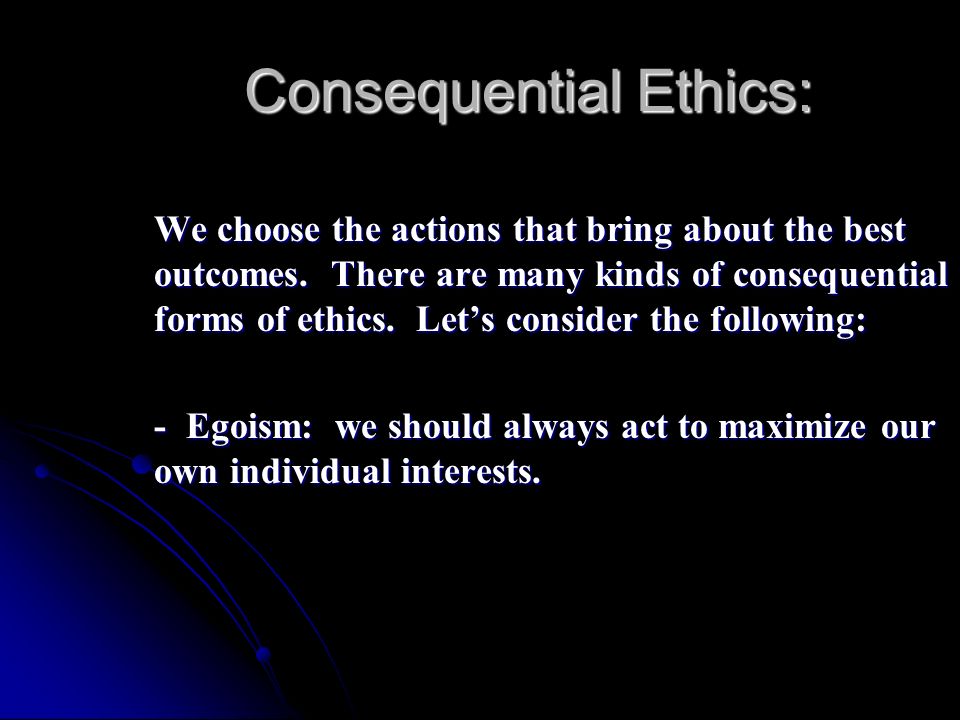 Consequential Ethics:

We choose the actions that bring about the best outcomes. There are many kinds of consequential forms of ethics. Let’s consider the following:

- Egoism: we should always act to maximize our own individual interests.